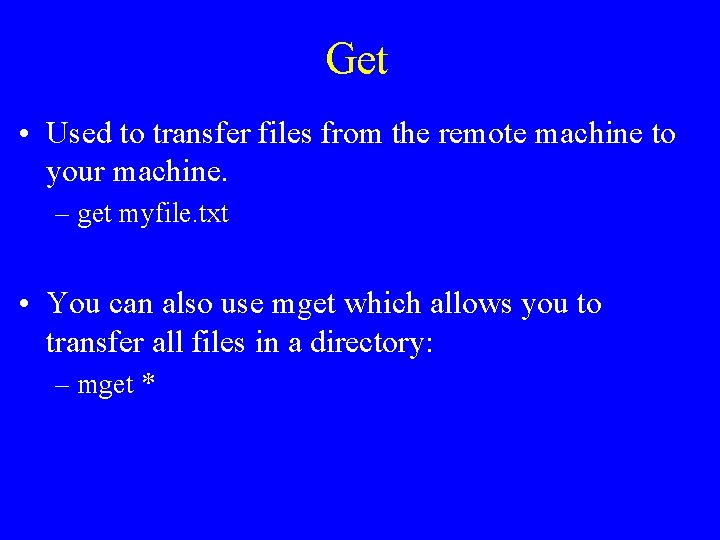 Get

• Used to transfer files from the remote machine to your machine.

– get myfile.txt

• You can also use mget which allows you to transfer all files in a directory:

– mget *